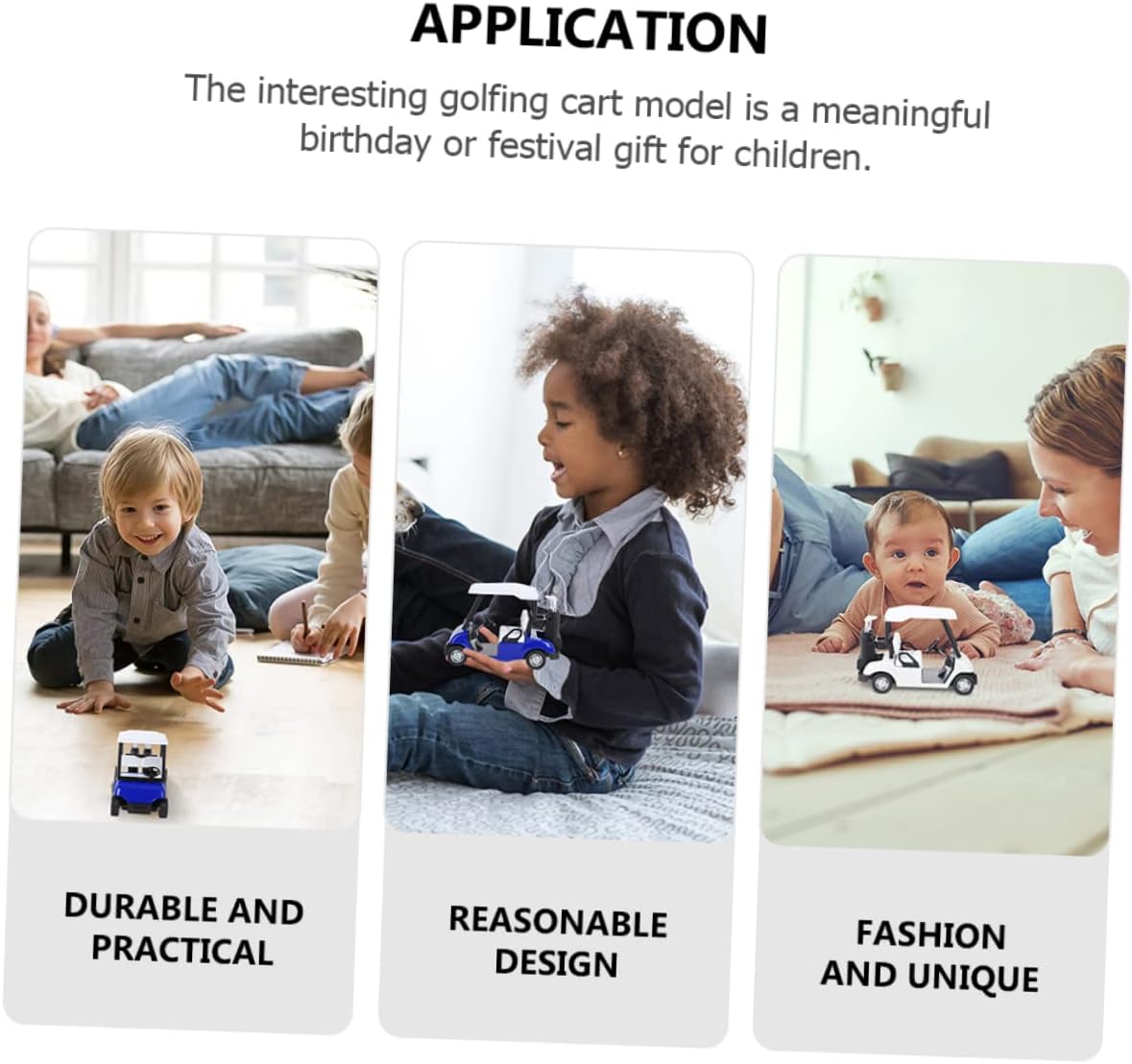 APPLICATION

The interesting golfing cart model is a meaningful birthday or festival gift for children.

DURABLE AND PRACTICAL

REASONABLE DESIGN

FASHION AND UNIQUE